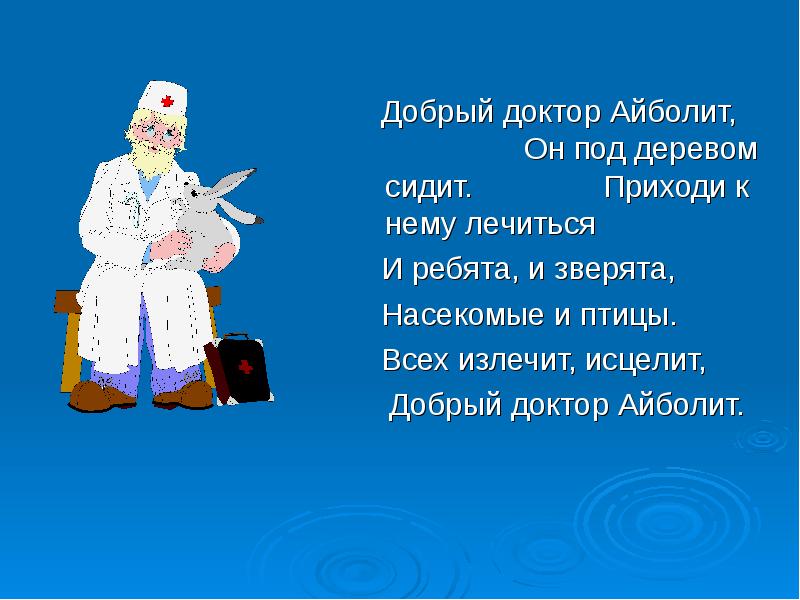 Добрый доктор Айболит, Он под деревом сидит. Приходи к нему лечиться

И ребята, и зверята,

Насекомые и птицы.

Всех излечит, исцелит,

Добрый доктор Айболит.